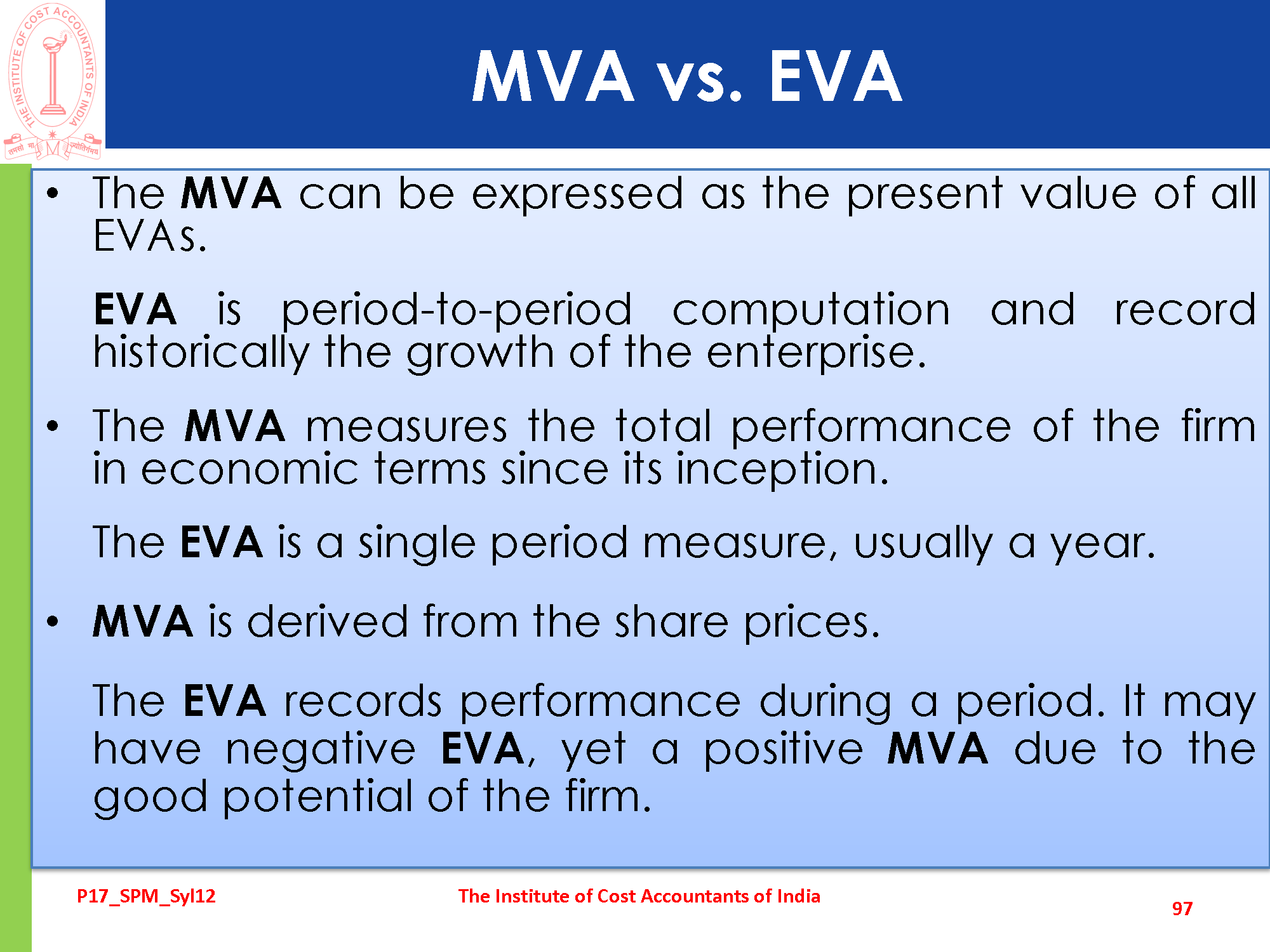 THE INSTITUTE OF COST ACCOUNTANTS OF INDIA
तमसो मा ज्योतिर्गमय

MVA vs. EVA

• The MVA can be expressed as the present value of all EVAs.

EVA is period-to-period computation and record historically the growth of the enterprise.

• The MVA measures the total performance of the firm in economic terms since its inception.

The EVA is a single period measure, usually a year.

• MVA is derived from the share prices.

The EVA records performance during a period. It may have negative EVA, yet a positive MVA due to the good potential of the firm.

P17_SPM_Syl12

The Institute of Cost Accountants of India

97